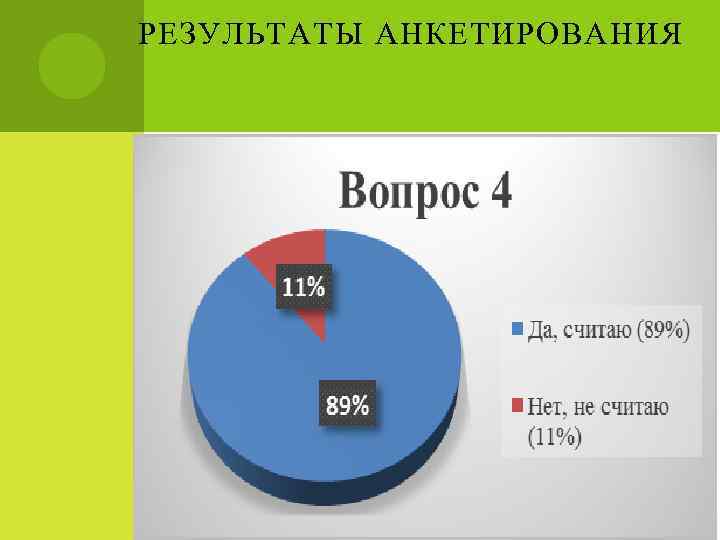 РЕЗУЛЬТАТЫ АНКЕТИРОВАНИЯ

Вопрос 4

11%

89%

Да, считаю (89%)

Нет, не считаю (11%)